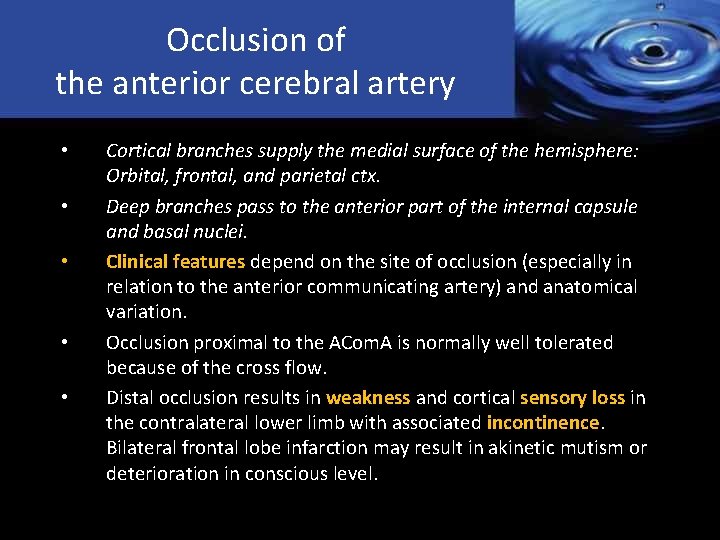 Occlusion of
the anterior cerebral artery

• Cortical branches supply the medial surface of the hemisphere: Orbital, frontal, and parietal ctx.

• Deep branches pass to the anterior part of the internal capsule and basal nuclei.

• Clinical features depend on the site of occlusion (especially in relation to the anterior communicating artery) and anatomical variation.

• Occlusion proximal to the AComA is normally well tolerated because of the cross flow.

• Distal occlusion results in weakness and cortical sensory loss in the contralateral lower limb with associated incontinence. Bilateral frontal lobe infarction may result in akinetic mutism or deterioration in conscious level.